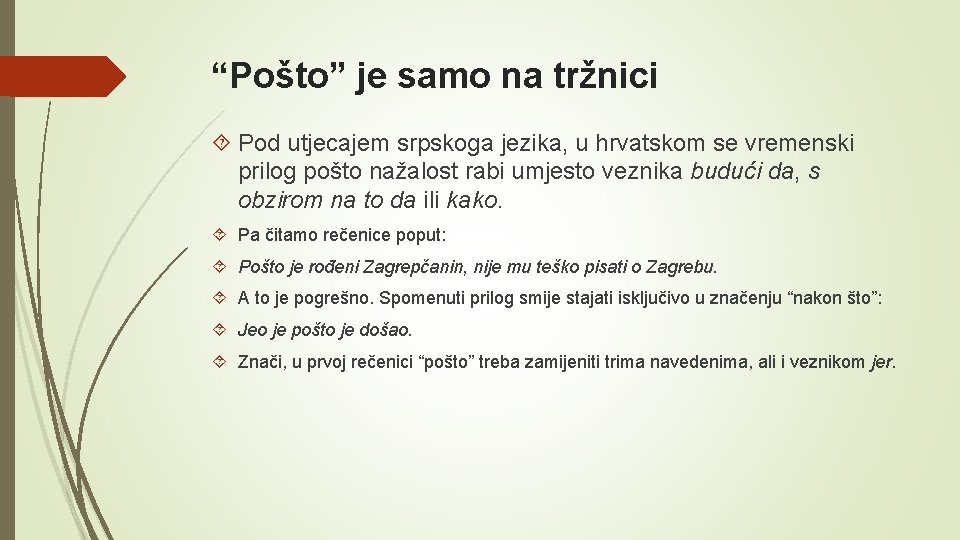 “Pošto” je samo na tržnici

Pod utjecajem srpskoga jezika, u hrvatskom se vremenski prilog pošto nažalost rabi umjesto veznika budući da, s obzirom na to da ili kako.

Pa čitamo rečenice poput:

Pošto je rođeni Zagrepčanin, nije mu teško pisati o Zagrebu.

A to je pogrešno. Spomenuti prilog smije stajati isključivo u značenju “nakon što”:

Jeo je pošto je došao.

Znači, u prvoj rečenici “pošto” treba zamijeniti trima navedenima, ali i veznikom jer.